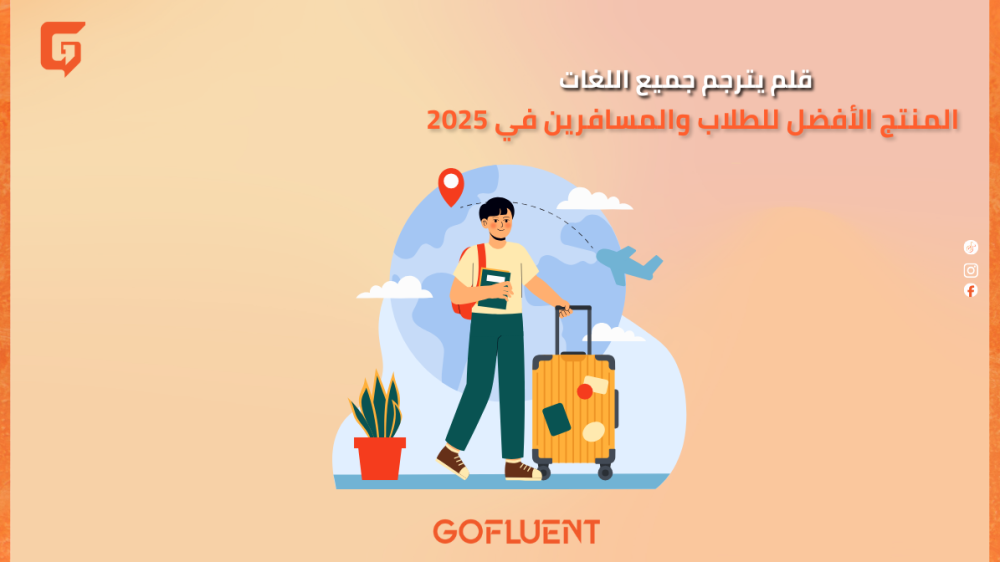 قلم يترجم جميع اللغات
المنتج الأفضل للطلاب والمسافرين في 2025

GOFLUENT